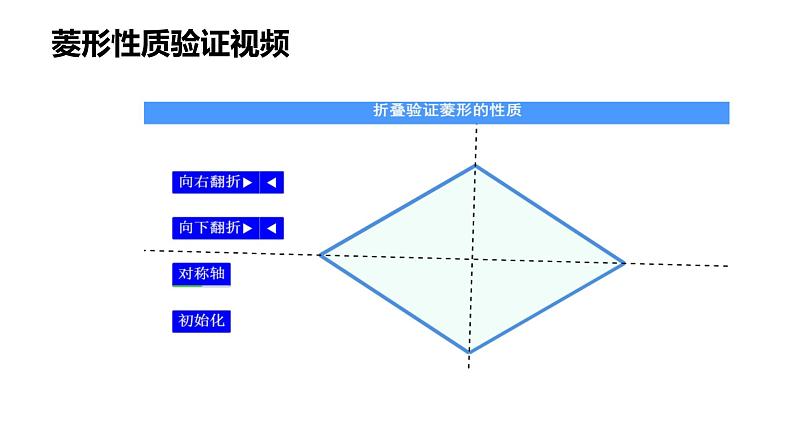 菱形性质验证视频

折叠验证菱形的性质

向右翻折▶ ◀

向下翻折▶ ◀

对称轴

初始化